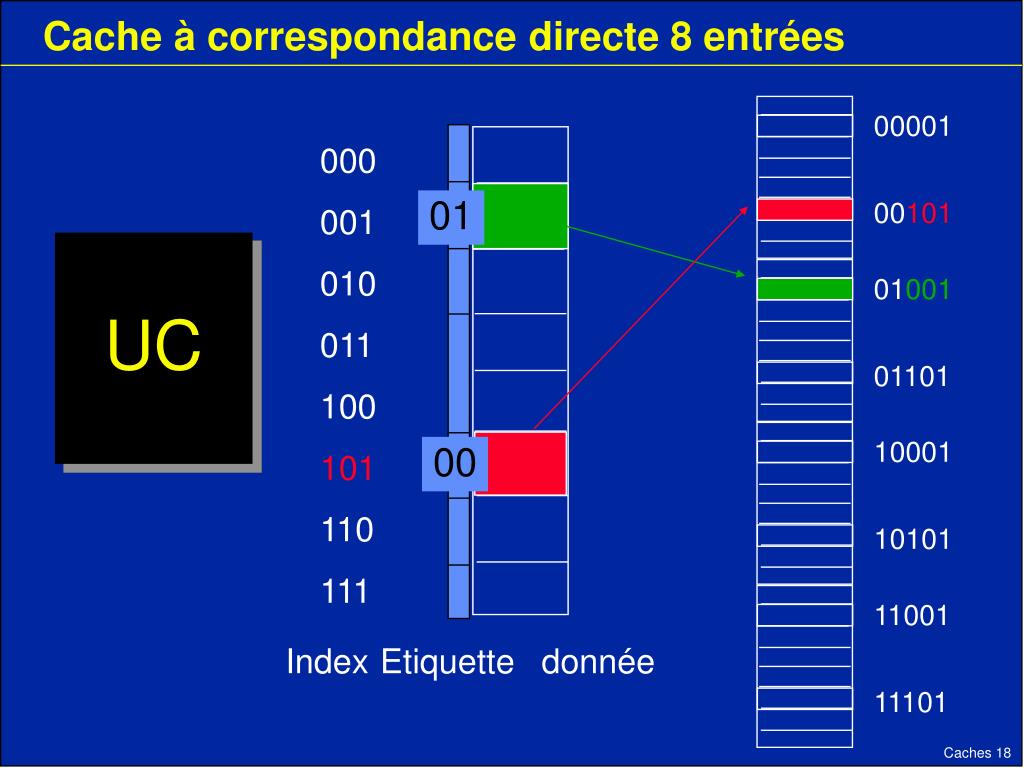 Cache à correspondance directe 8 entrées

UC

000
001
010
011
100
101
110
111

01

00

Index Etiquette donnée

00001
00101
01001
01101
10001
10101
11001
11101

Caches 18